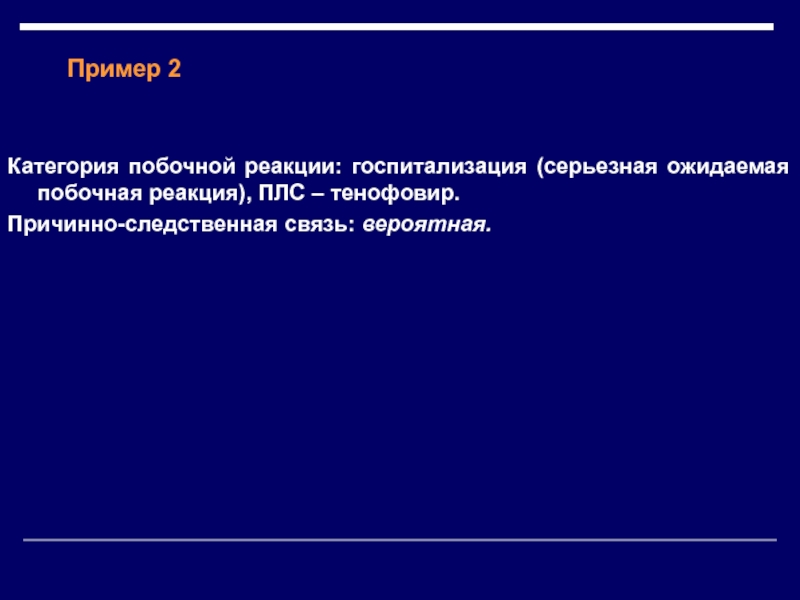 Пример 2

Категория побочной реакции: госпитализация (серьезная ожидаемая побочная реакция), ПЛС – тенофовир.

Причинно-следственная связь: вероятная.